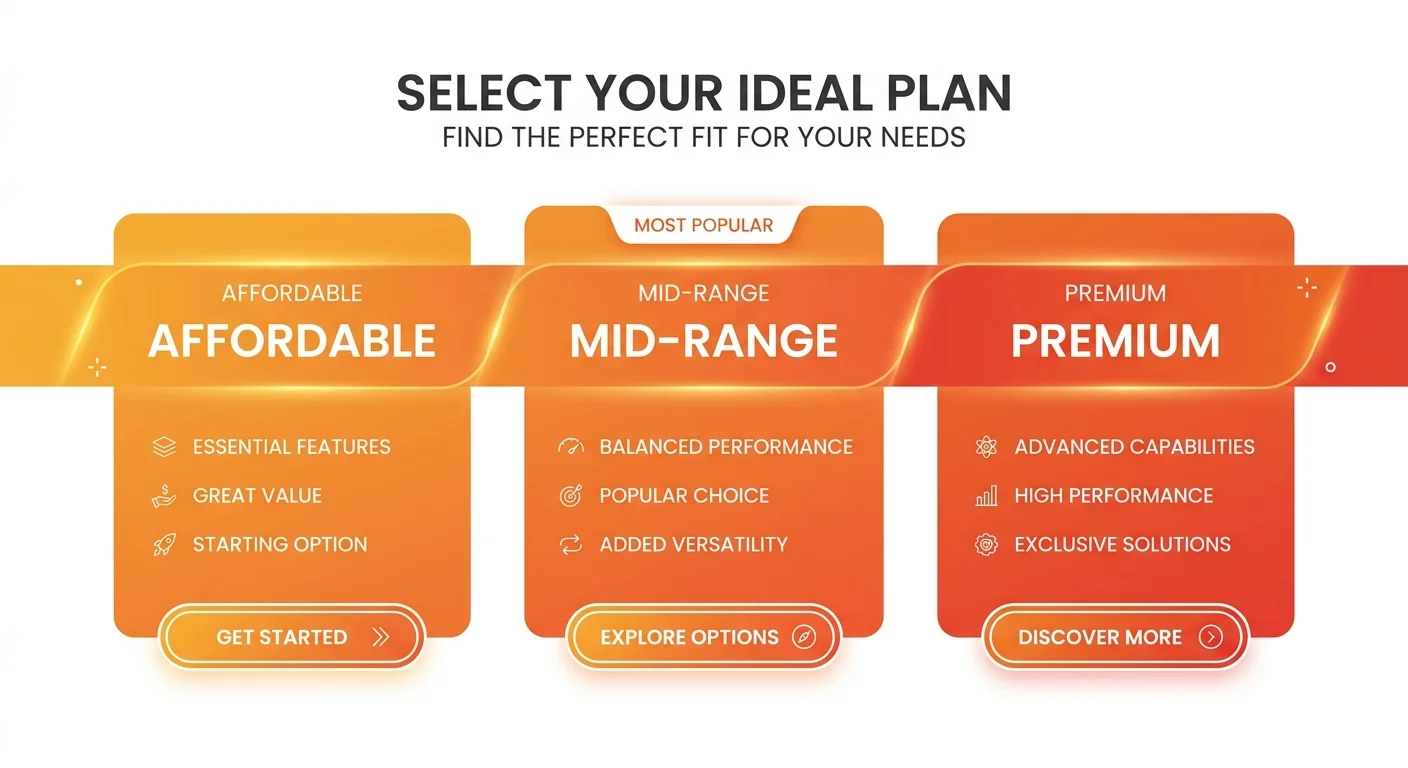 SELECT YOUR IDEAL PLAN
FIND THE PERFECT FIT FOR YOUR NEEDS

AFFORDABLE
AFFORDABLE

ESSENTIAL FEATURES
GREAT VALUE
STARTING OPTION

GET STARTED

MOST POPULAR

MID-RANGE
MID-RANGE

BALANCED PERFORMANCE
POPULAR CHOICE
ADDED VERSATILITY

EXPLORE OPTIONS

PREMIUM
PREMIUM

ADVANCED CAPABILITIES
HIGH PERFORMANCE
EXCLUSIVE SOLUTIONS

DISCOVER MORE